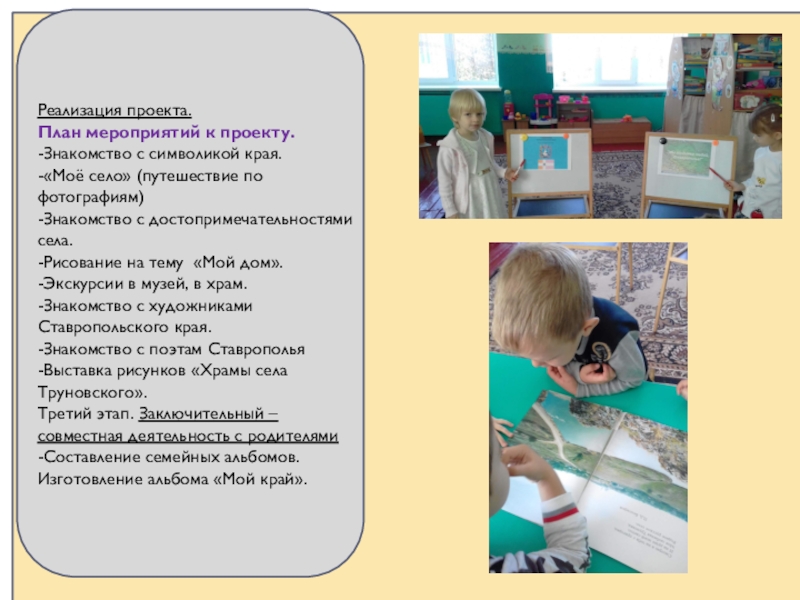 Реализация проекта.
План мероприятий к проекту.
-Знакомство с символикой края.
-«Моё село» (путешествие по фотографиям)
-Знакомство с достопримечательностями села.
-Рисование на тему «Мой дом».
-Экскурсии в музей, в храм.
-Знакомство с художниками Ставропольского края.
-Знакомство с поэтам Ставрополья
-Выставка рисунков «Храмы села Труновского».
Третий этап. Заключительный – совместная деятельность с родителями
-Составление семейных альбомов.
Изготовление альбома «Мой край».